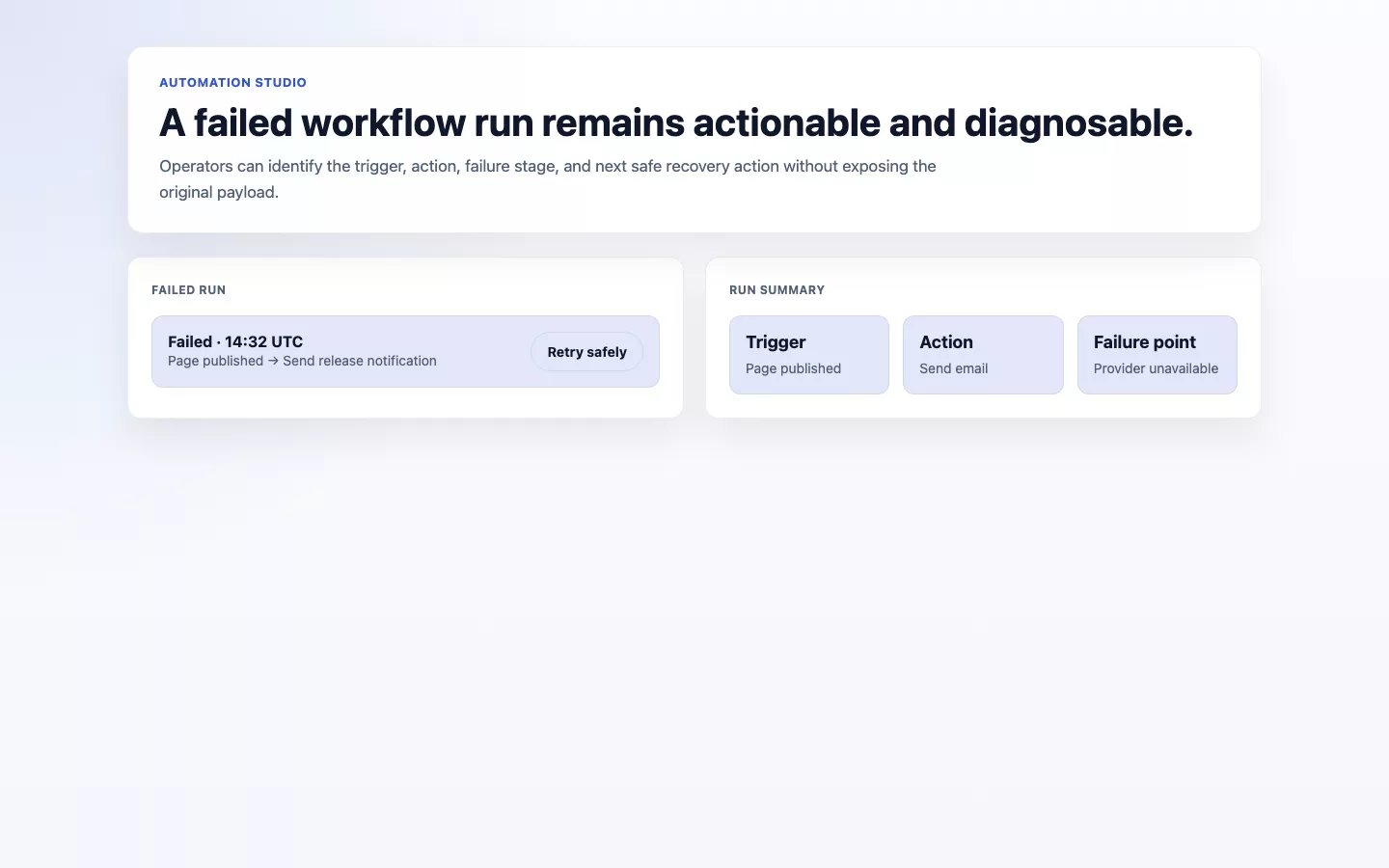 AUTOMATION STUDIO

A failed workflow run remains actionable and diagnosable.

Operators can identify the trigger, action, failure stage, and next safe recovery action without exposing the original payload.

FAILED RUN

Failed · 14:32 UTC
Page published → Send release notification

Retry safely

RUN SUMMARY

Trigger
Page published

Action
Send email

Failure point
Provider unavailable